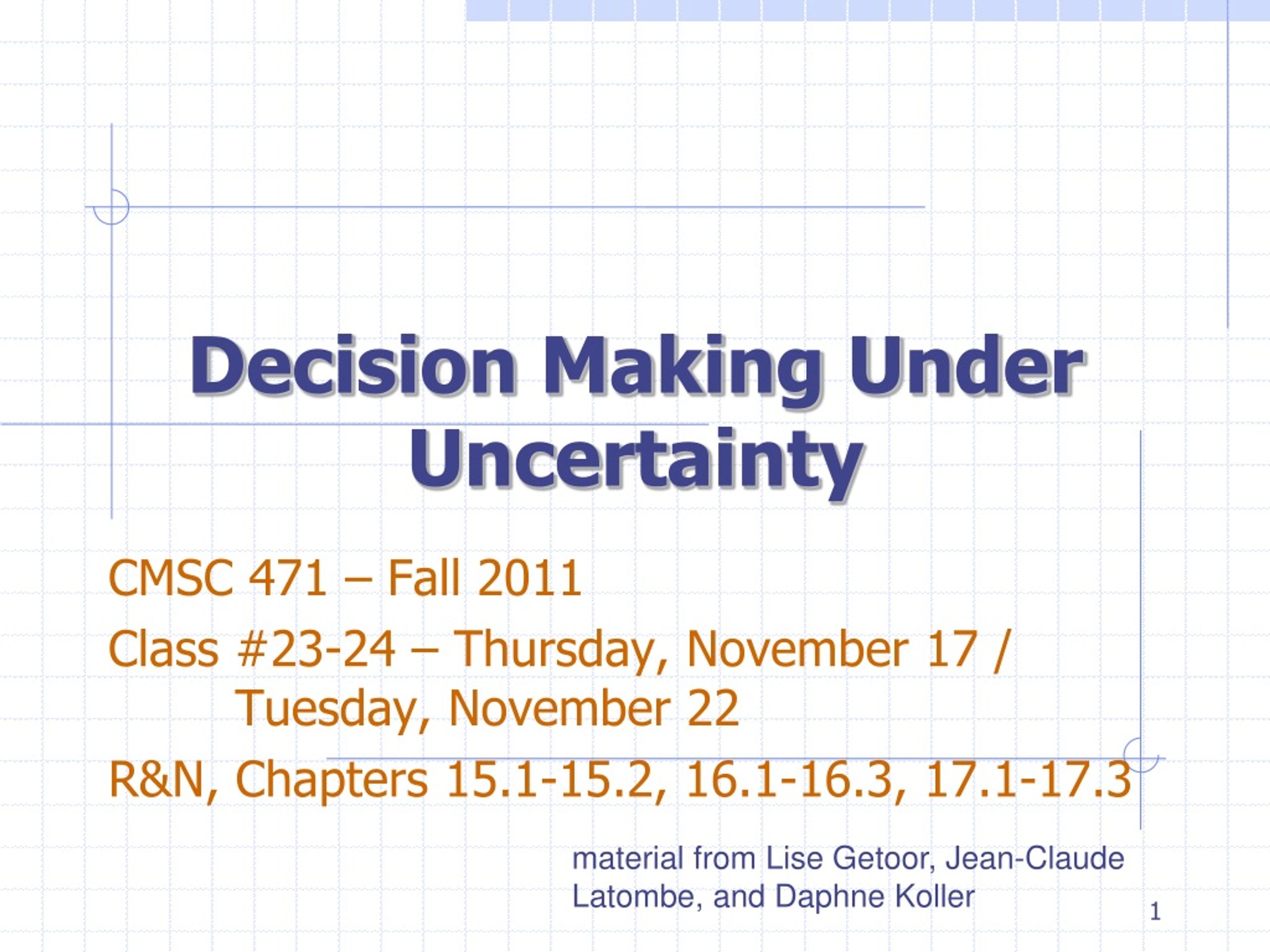 Decision Making Under Uncertainty

CMSC 471 – Fall 2011

Class #23-24 – Thursday, November 17 / Tuesday, November 22

R&N, Chapters 15.1-15.2, 16.1-16.3, 17.1-17.3

material from Lise Getoor, Jean-Claude Latombe, and Daphne Koller

1